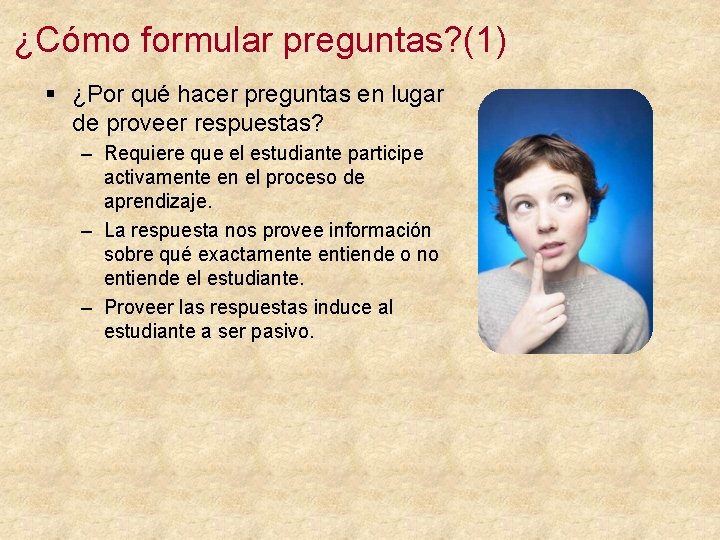 ¿Cómo formular preguntas?(1)

▪ ¿Por qué hacer preguntas en lugar de proveer respuestas?

– Requiere que el estudiante participe activamente en el proceso de aprendizaje.

– La respuesta nos provee información sobre qué exactamente entiende o no entiende el estudiante.

– Proveer las respuestas induce al estudiante a ser pasivo.